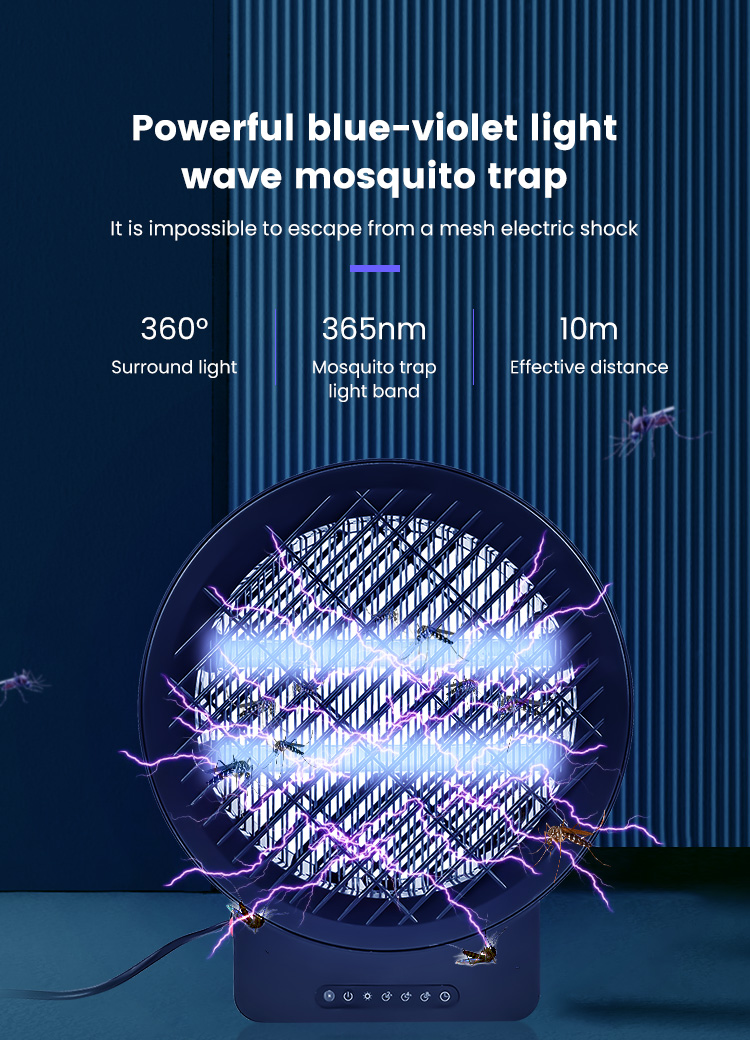 Powerful blue-violet light wave mosquito trap

It is impossible to escape from a mesh electric shock

360°
Surround light

365nm
Mosquito trap light band

10m
Effective distance